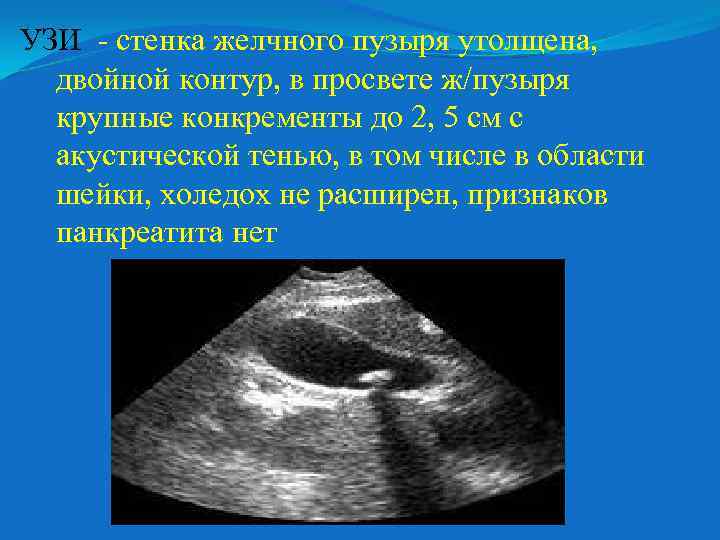 УЗИ - стенка желчного пузыря утолщена, двойной контур, в просвете ж/пузыря крупные конкременты до 2, 5 см с акустической тенью, в том числе в области шейки, холедох не расширен, признаков панкреатита нет